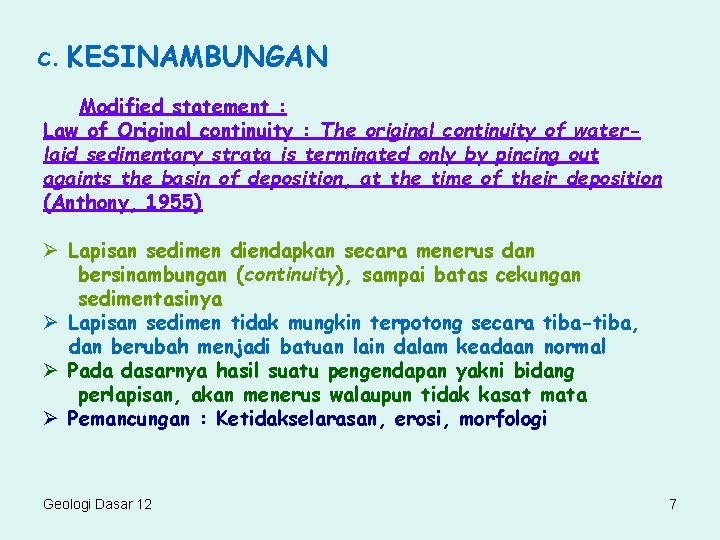 c. KESINAMBUNGAN

Modified statement :

Law of Original continuity : The original continuity of water-laid sedimentary strata is terminated only by pincing out againts the basin of deposition, at the time of their deposition (Anthony, 1955)

➢ Lapisan sedimen diendapkan secara menerus dan bersinambungan (continuity), sampai batas cekungan sedimentasinya
➢ Lapisan sedimen tidak mungkin terpotong secara tiba-tiba, dan berubah menjadi batuan lain dalam keadaan normal
➢ Pada dasarnya hasil suatu pengendapan yakni bidang perlapisan, akan menerus walaupun tidak kasat mata
➢ Pemancungan : Ketidakselarasan, erosi, morfologi

Geologi Dasar 12

7